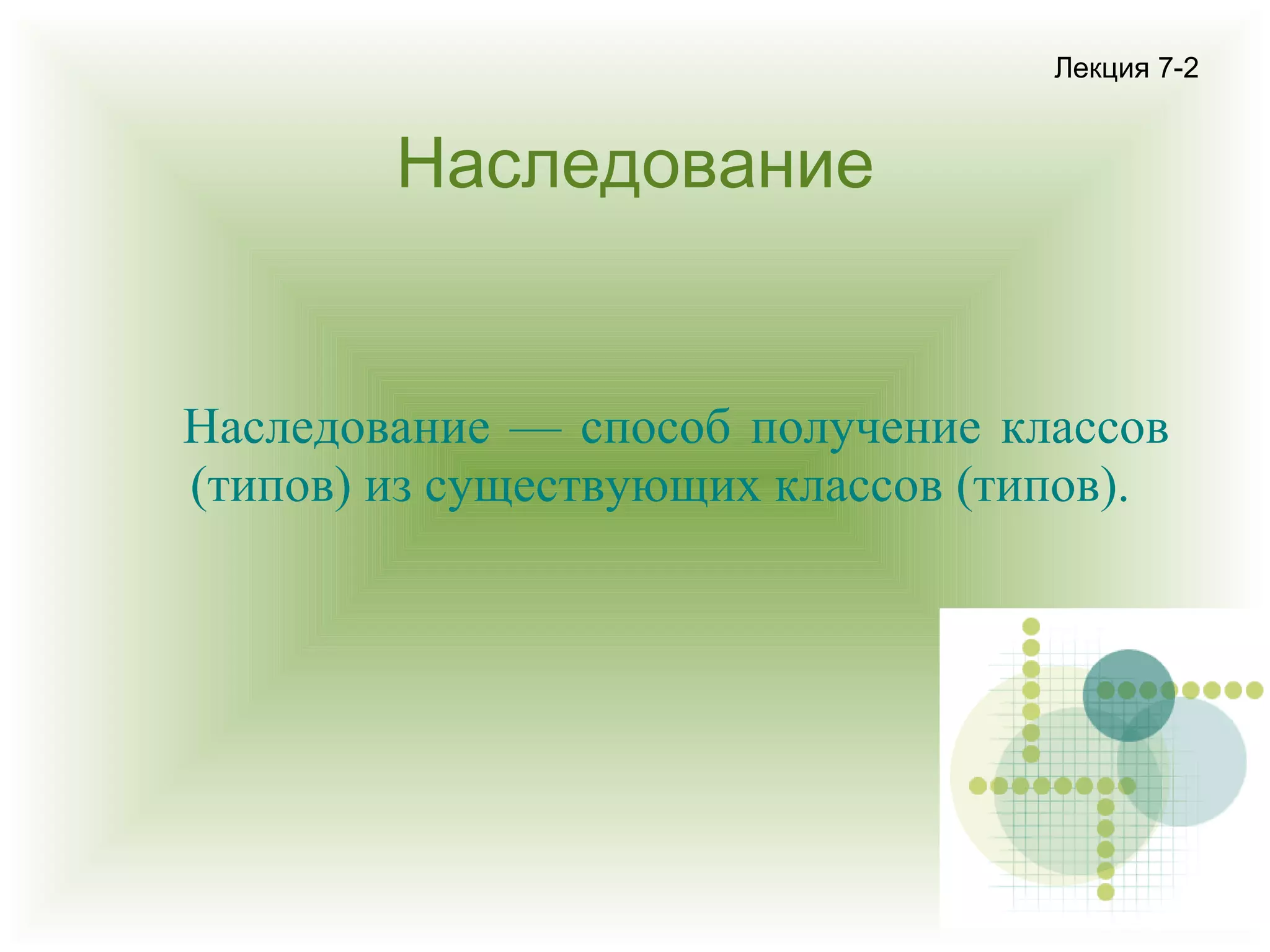 Лекция 7-2

Наследование

Наследование — способ получение классов (типов) из существующих классов (типов).